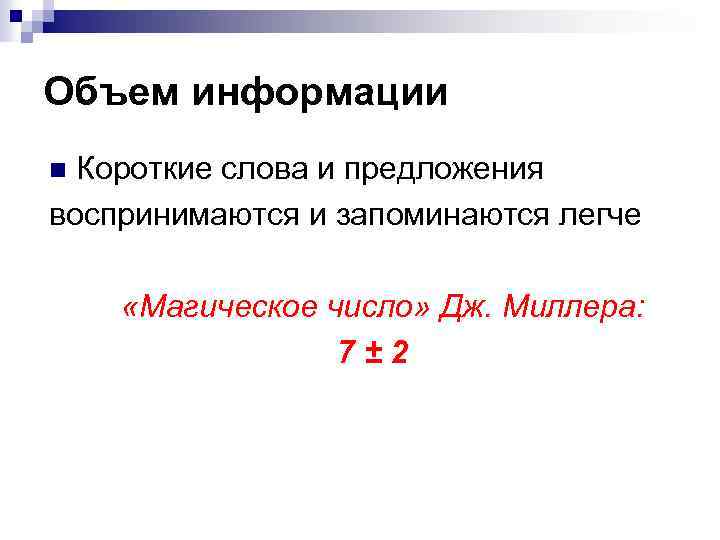 Объем информации

Короткие слова и предложения воспринимаются и запоминаются легче

«Магическое число» Дж. Миллера:
$7 \pm 2$